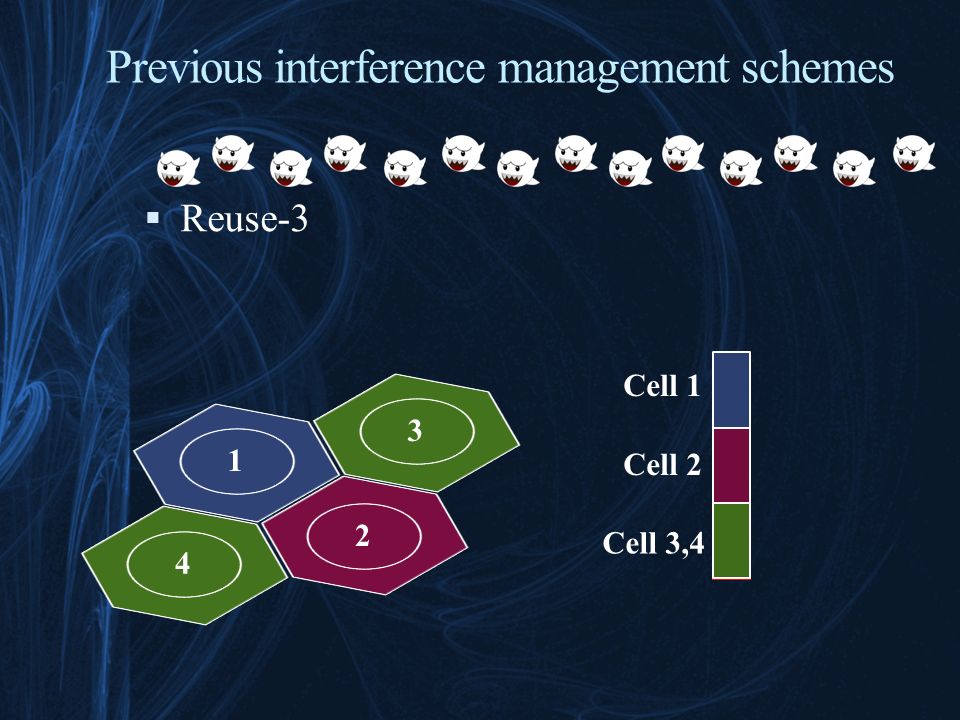 Previous interference management schemes

▪ Reuse-3

1

3

2

4

Cell 1

Cell 2

Cell 3,4